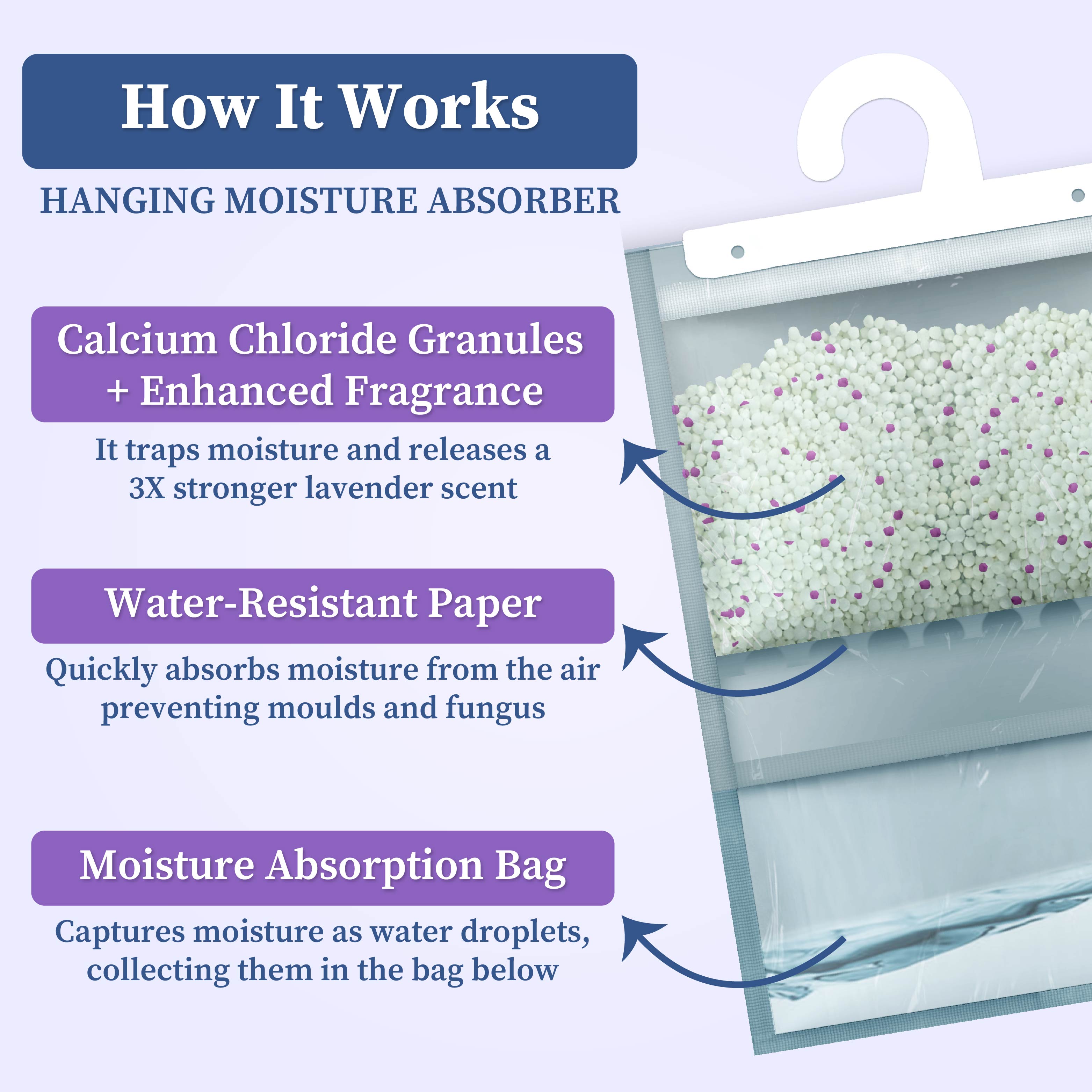 How It Works

HANGING MOISTURE ABSORBER

Calcium Chloride Granules + Enhanced Fragrance

It traps moisture and releases a 3X stronger lavender scent

Water-Resistant Paper

Quickly absorbs moisture from the air preventing moulds and fungus

Moisture Absorption Bag

Captures moisture as water droplets, collecting them in the bag below